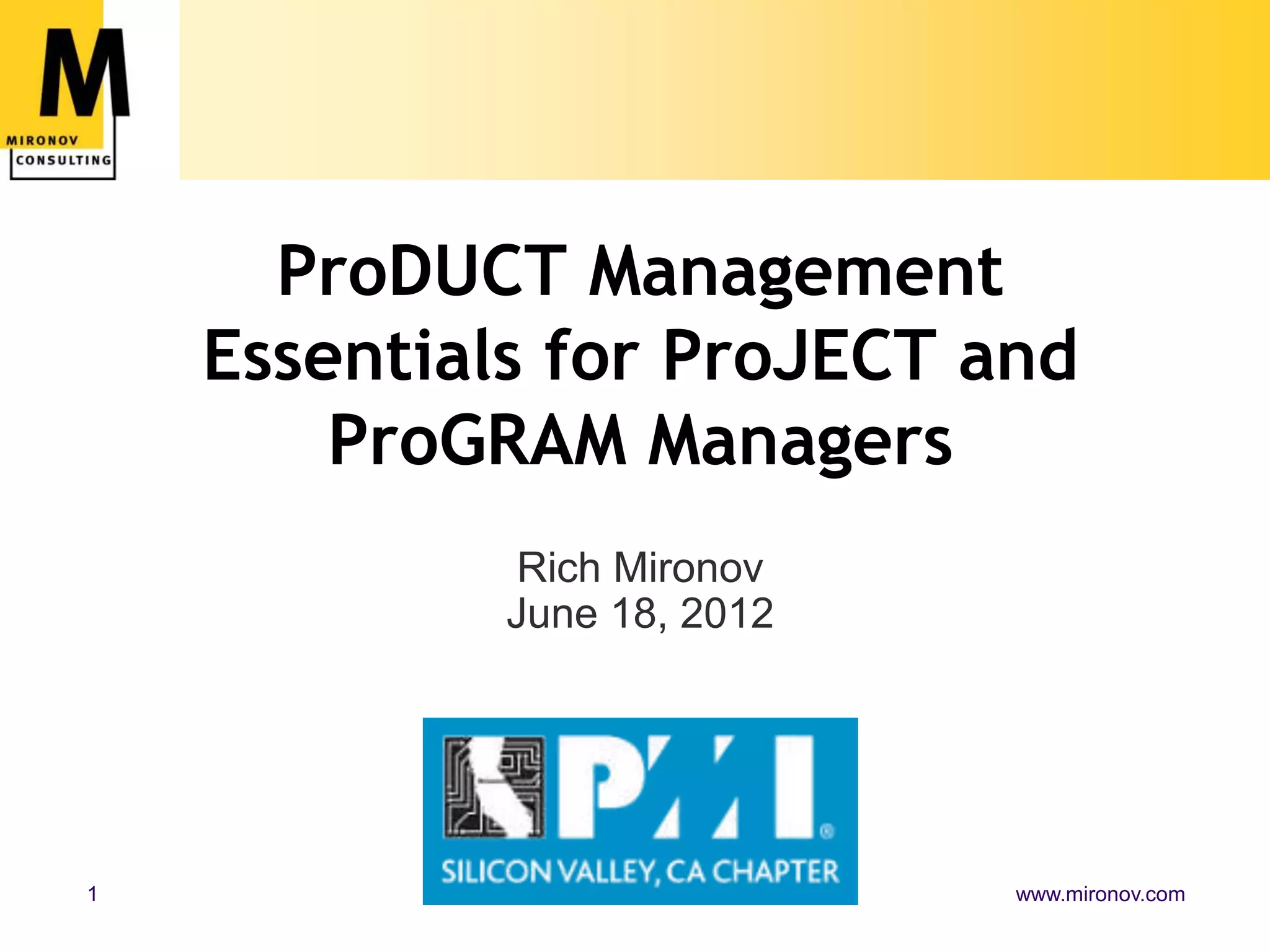 M
MIRONOV
CONSULTING

ProDUCT Management Essentials for ProJECT and ProGRAM Managers

Rich Mironov
June 18, 2012

PMI®
SILICON VALLEY, CA CHAPTER

1

www.mironov.com